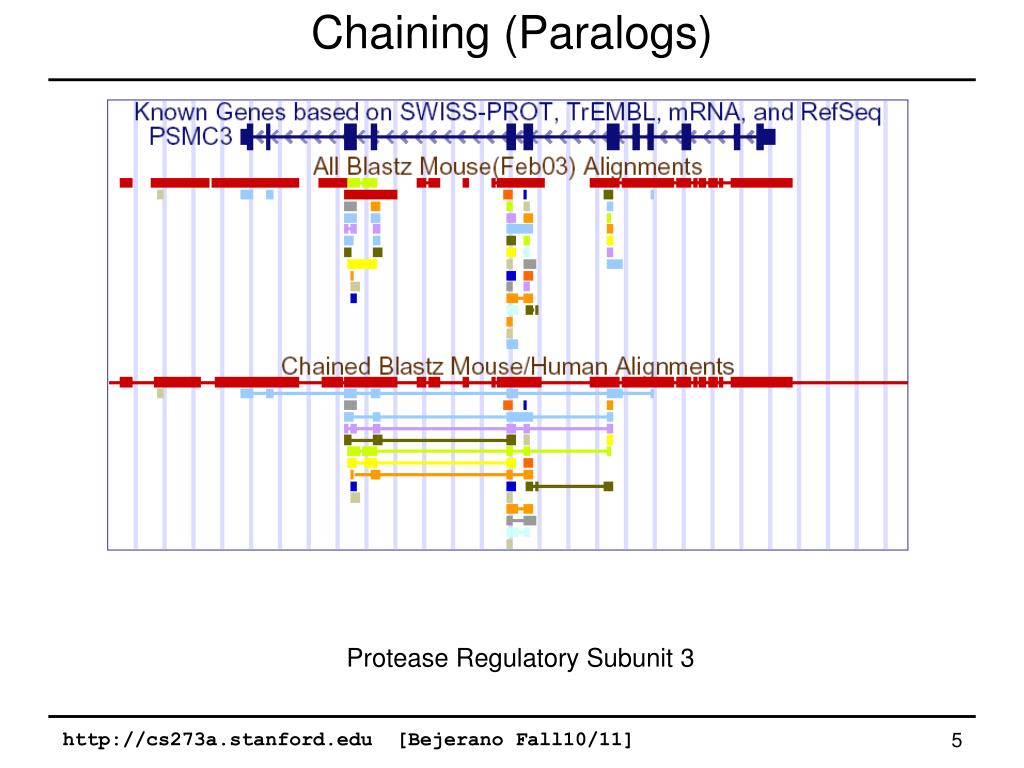 Chaining (Paralogs)

Known Genes based on SWISS-PROT, TrEMBL, mRNA, and RefSeq
PSMC3

All Blastz Mouse(Feb03) Alignments

Chained Blastz Mouse/Human Alignments

Protease Regulatory Subunit 3

http://cs273a.stanford.edu [Bejerano Fall10/11]

5